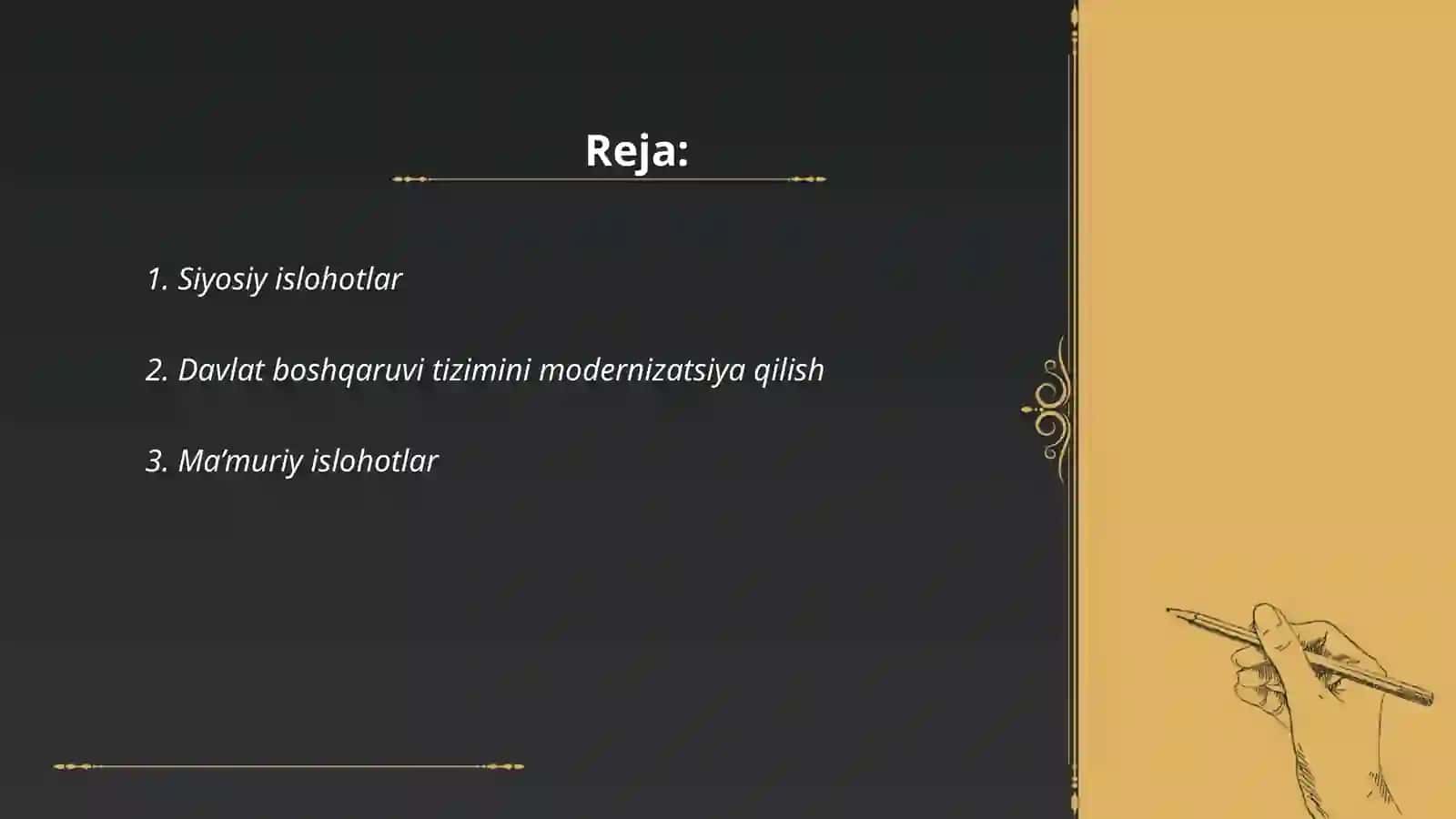 Reja:

1. Siyosiy islohotlar

2. Davlat boshqaruvi tizimini modernizatsiya qilish

3. Ma’muriy islohotlar